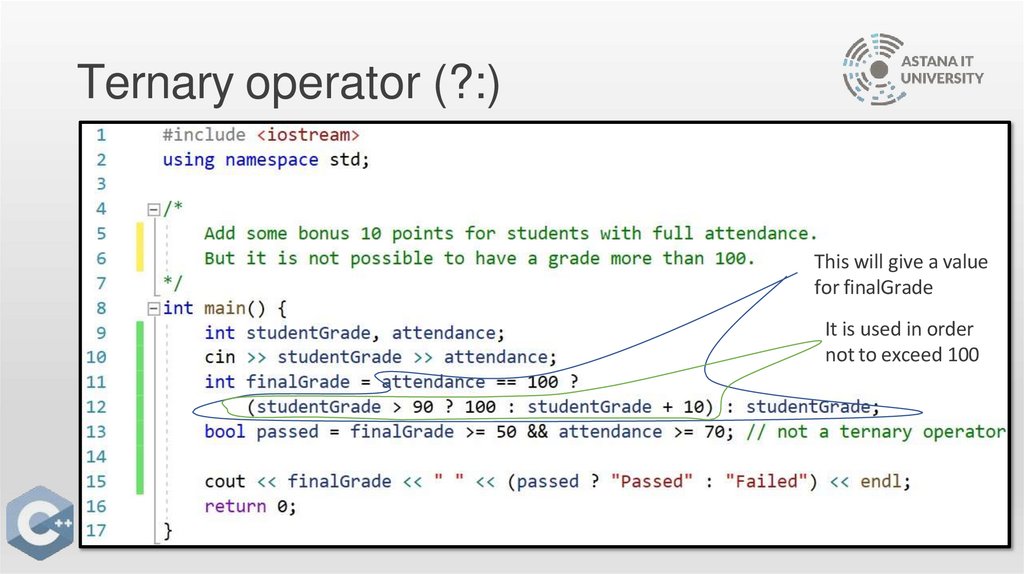 Ternary operator (?:)

ASTANA IT UNIVERSITY

1 #include <iostream>
2 using namespace std;
3
4 /*
5 Add some bonus 10 points for students with full attendance.
6 But it is not possible to have a grade more than 100.
7 */
8 int main() {
9 int studentGrade, attendance;
10 cin >> studentGrade >> attendance;
11 int finalGrade = attendance == 100 ?
12 (studentGrade > 90 ? 100 : studentGrade + 10) : studentGrade;
13 bool passed = finalGrade >= 50 && attendance >= 70; // not a ternary operator
14
15 cout << finalGrade << " " << (passed ? "Passed" : "Failed") << endl;
16 return 0;
17 }

This will give a value for finalGrade

It is used in order not to exceed 100

C++